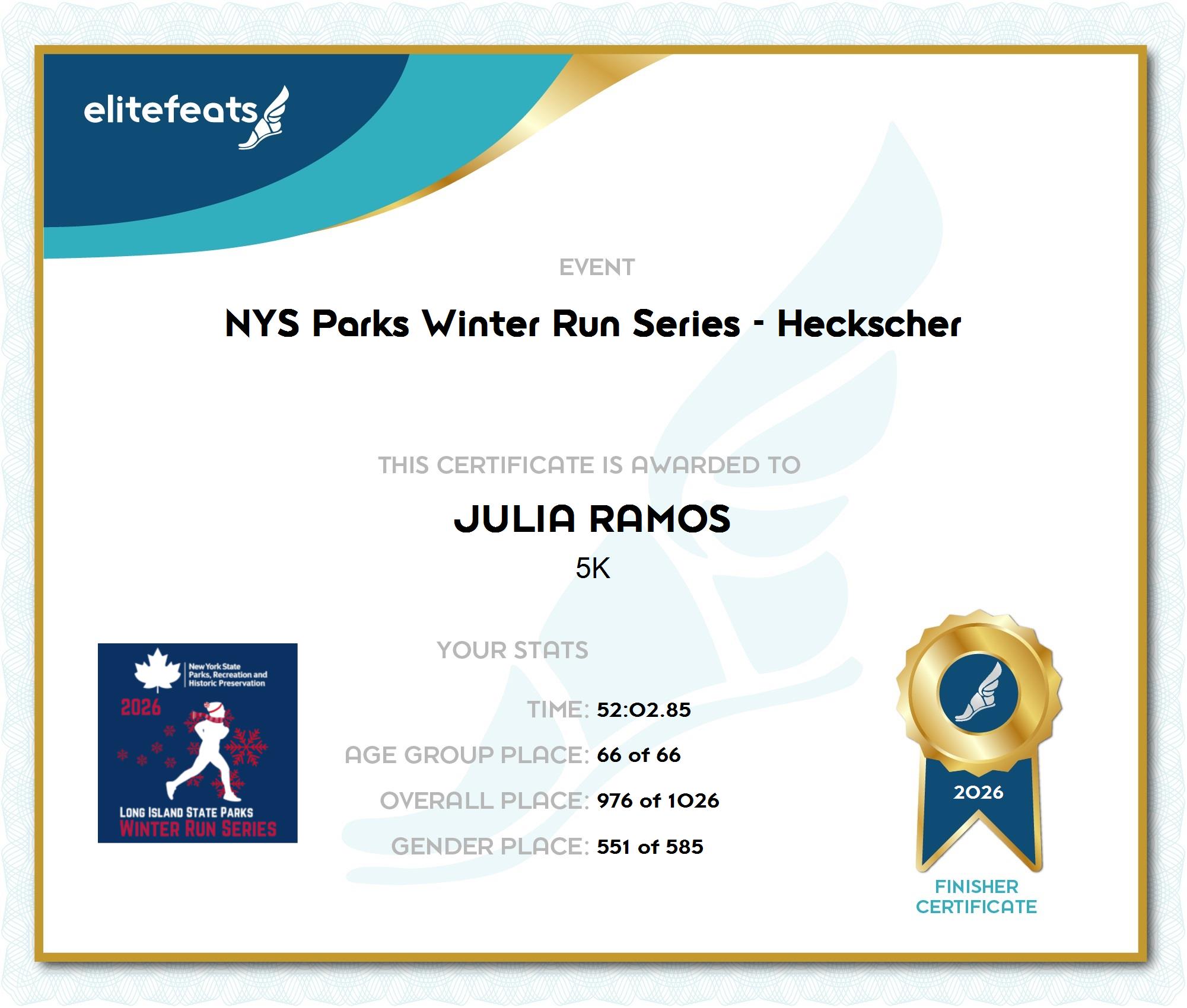 elitefeats

EVENT

NYS Parks Winter Run Series - Heckscher

THIS CERTIFICATE IS AWARDED TO

JULIA RAMOS

5K

New York State
Parks, Recreation and
Historic Preservation

2026

LONG ISLAND STATE PARKS
WINTER RUN SERIES

YOUR STATS

TIME: 52:02.85

AGE GROUP PLACE: 66 of 66

OVERALL PLACE: 976 of 1026

GENDER PLACE: 551 of 585

2026

FINISHER
CERTIFICATE